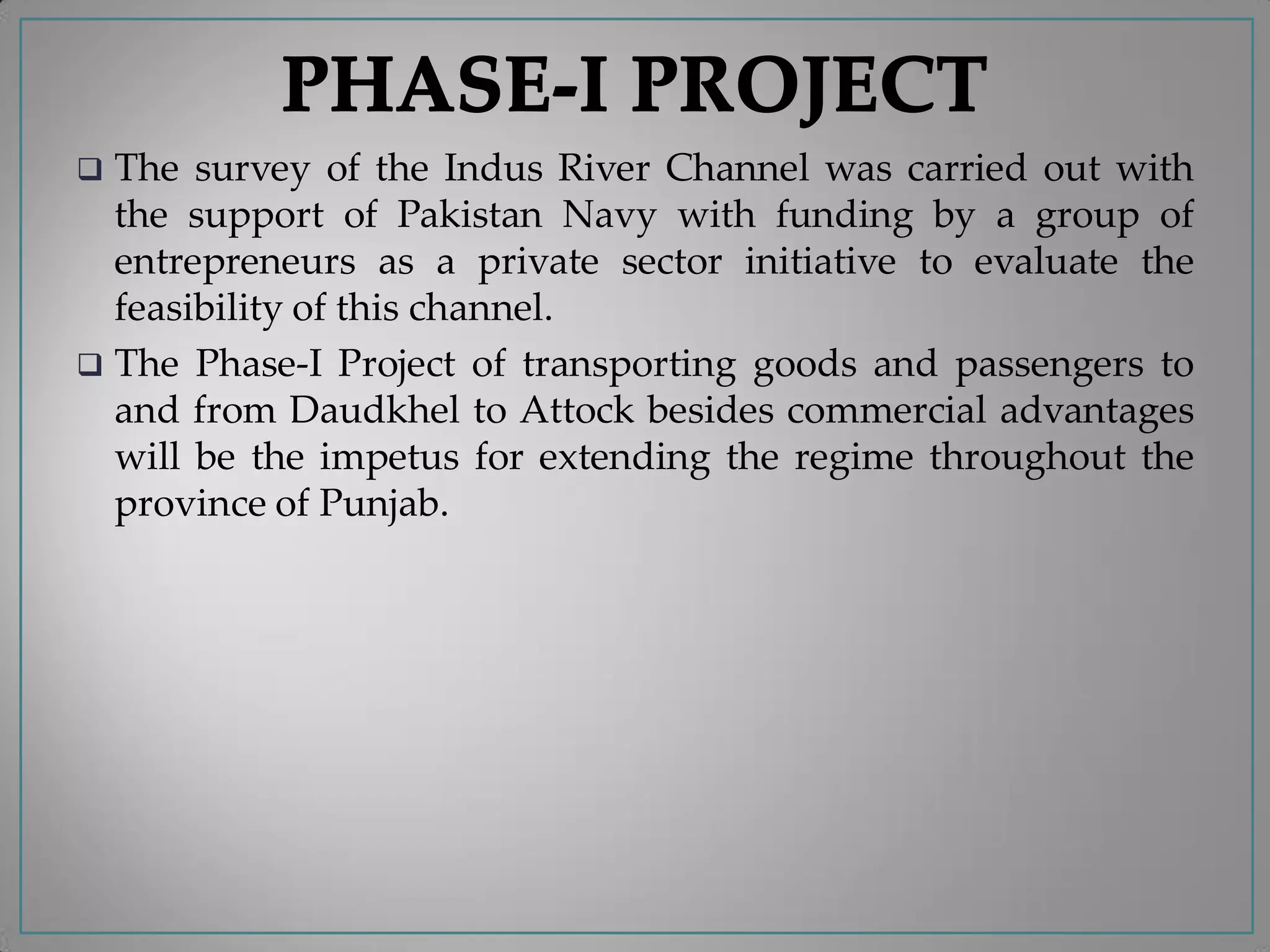 PHASE-I PROJECT

❑ The survey of the Indus River Channel was carried out with the support of Pakistan Navy with funding by a group of entrepreneurs as a private sector initiative to evaluate the feasibility of this channel.

❑ The Phase-I Project of transporting goods and passengers to and from Daudkhel to Attock besides commercial advantages will be the impetus for extending the regime throughout the province of Punjab.